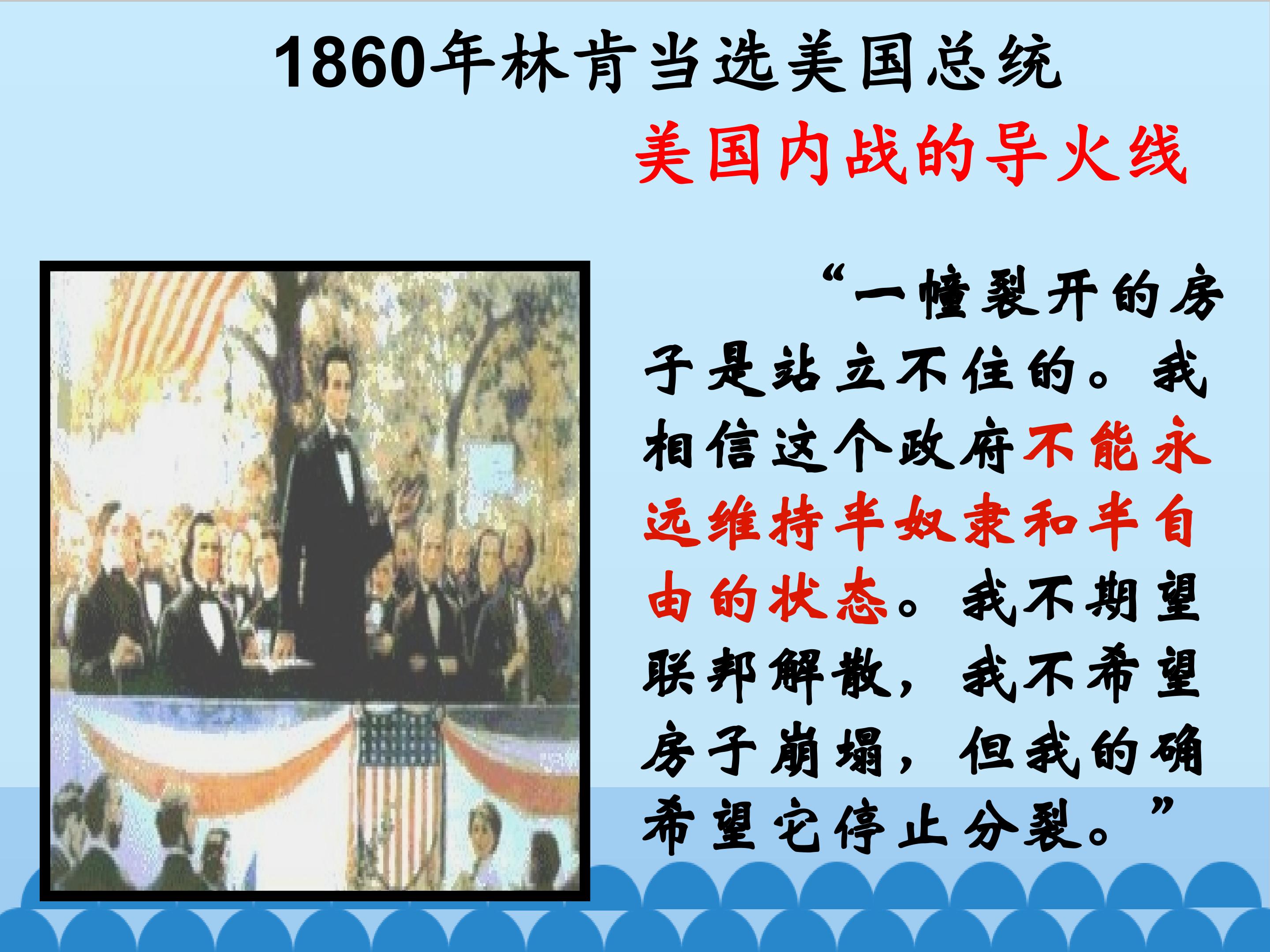 1860年林肯当选美国总统

美国内战的导火线

“一幢裂开的房子是站立不住的。我相信这个政府不能永远维持半奴隶和半自由的状态。我不期望联邦解散，我不希望房子崩塌，但我的确希望它停止分裂。”